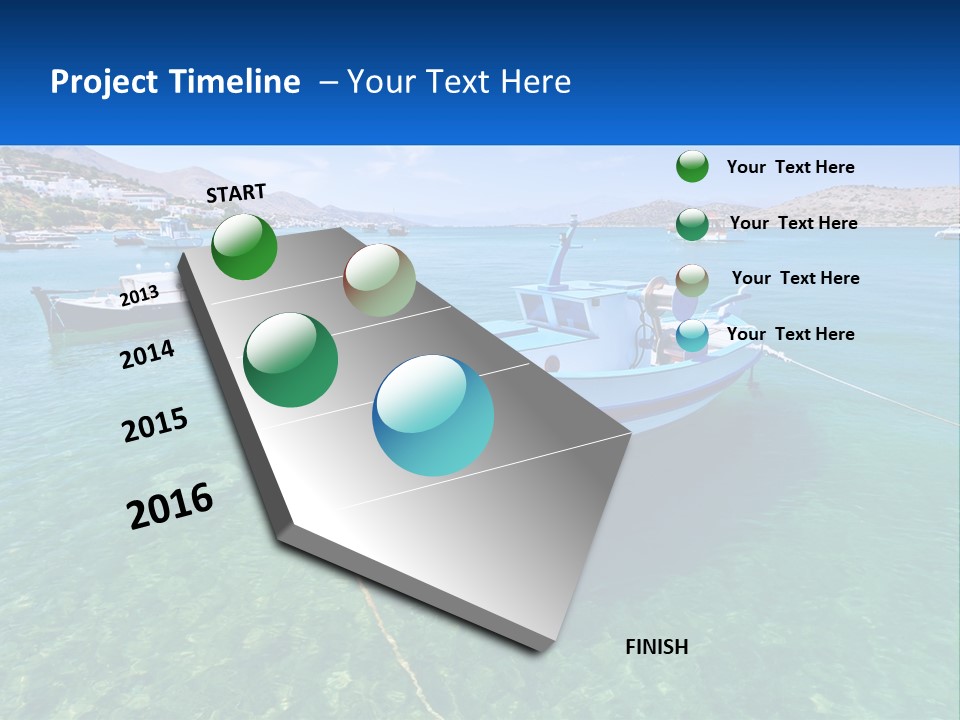 Project Timeline – Your Text Here

START

2013

2014

2015

2016

FINISH

Your Text Here

Your Text Here

Your Text Here

Your Text Here